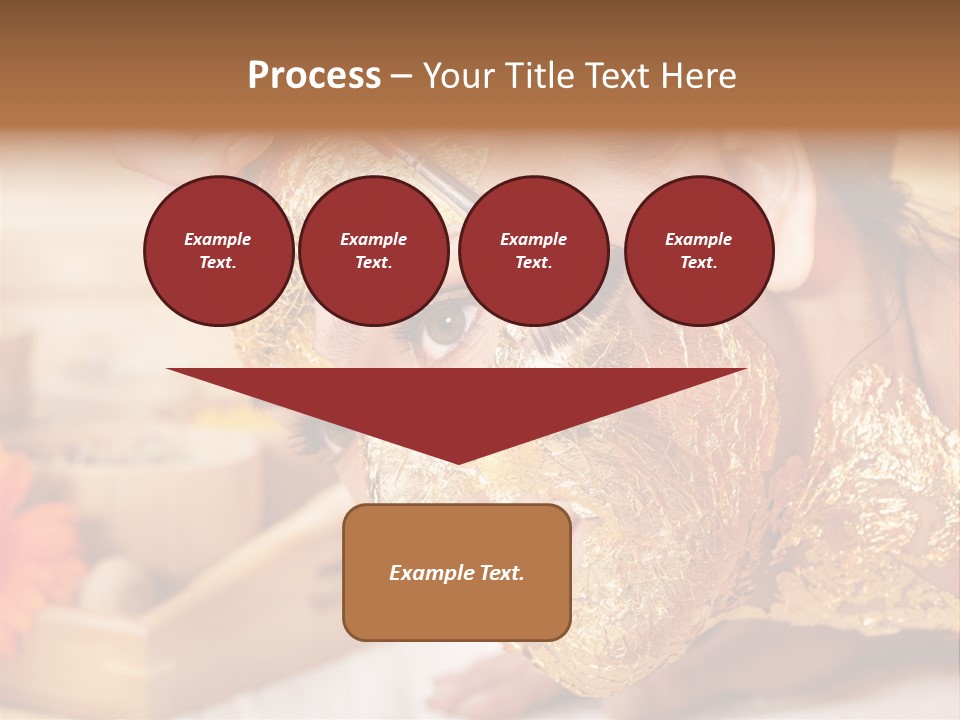 Process – Your Title Text Here

Example Text.

Example Text.

Example Text.

Example Text.

Example Text.